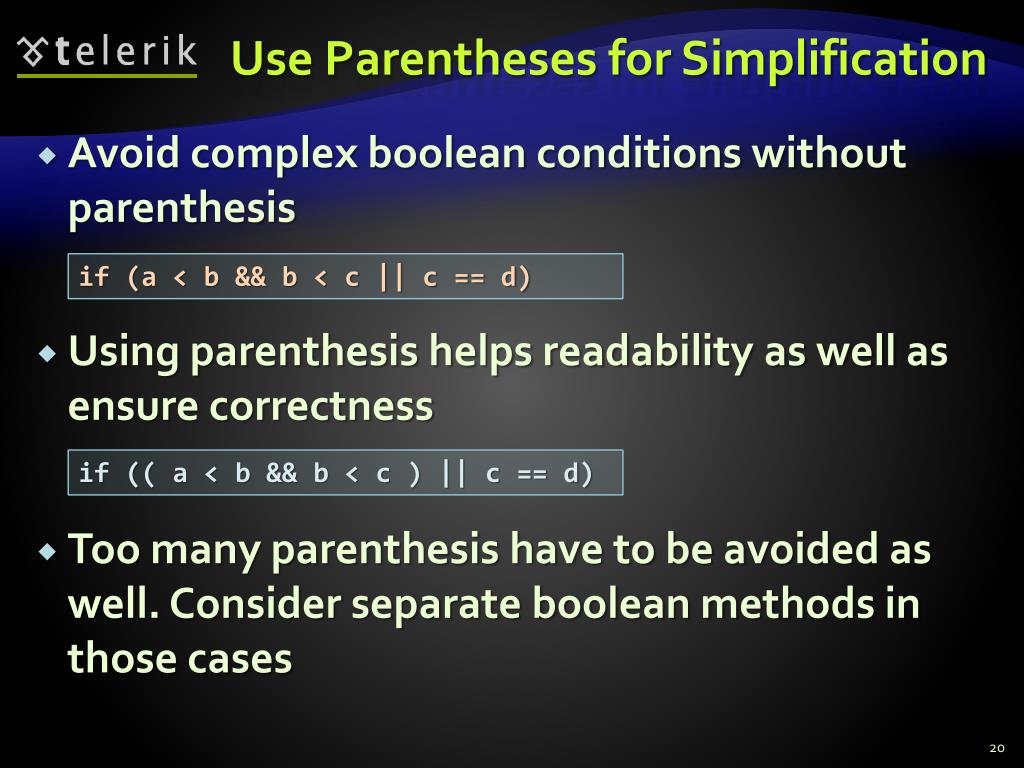 telerik

Use Parentheses for Simplification

Avoid complex boolean conditions without parenthesis

if (a < b && b < c || c == d)

Using parenthesis helps readability as well as ensure correctness

if (( a < b && b < c ) || c == d)

Too many parenthesis have to be avoided as well. Consider separate boolean methods in those cases

20